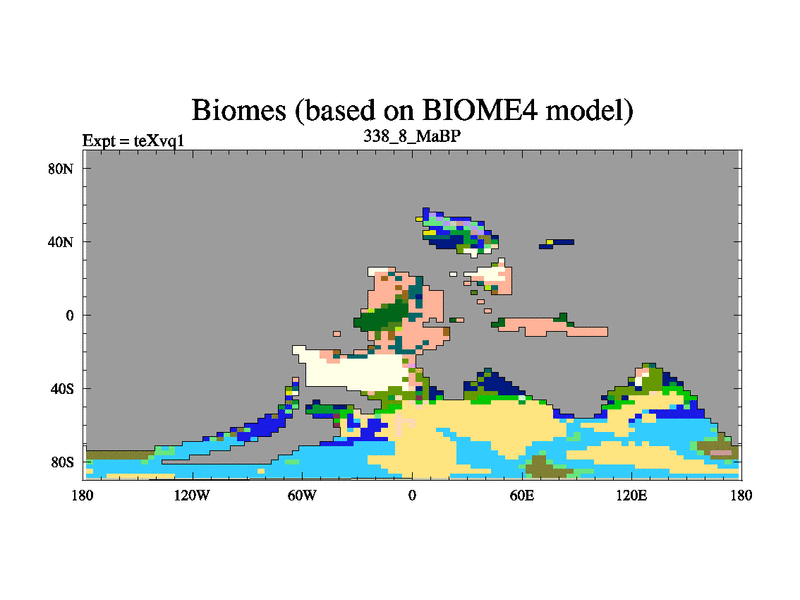 Biomes (based on BIOME4 model)
Expt = teXvq1
338_8_MaBP
80N
40N
0
40S
80S
180
120W
60W
0
60E
120E
180